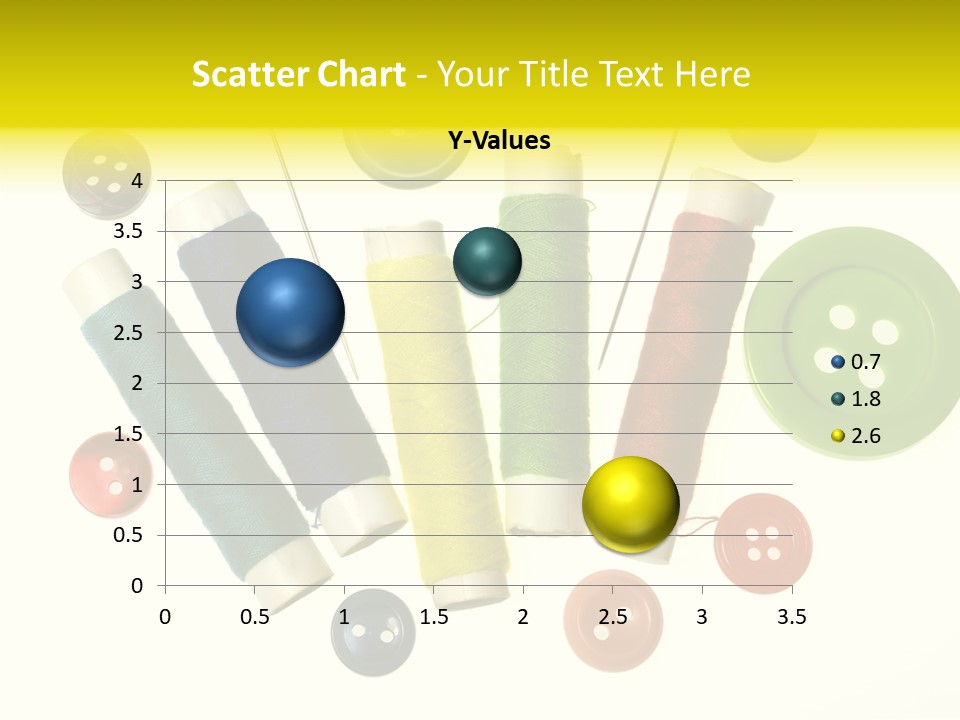 Scatter Chart - Your Title Text Here

Y-Values

4
3.5
3
2.5
2
1.5
1
0.5
0

0
0.5
1
1.5
2
2.5
3
3.5

0.7
1.8
2.6